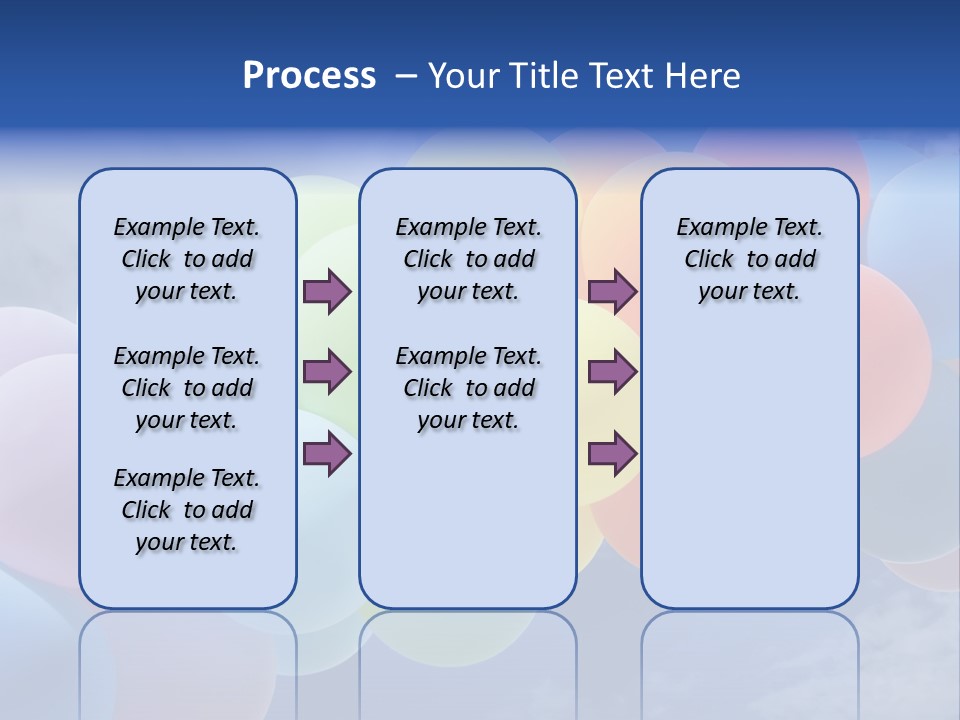 Process – Your Title Text Here

Example Text. Click to add your text.

Example Text. Click to add your text.

Example Text. Click to add your text.

Example Text. Click to add your text.

Example Text. Click to add your text.

Example Text. Click to add your text.